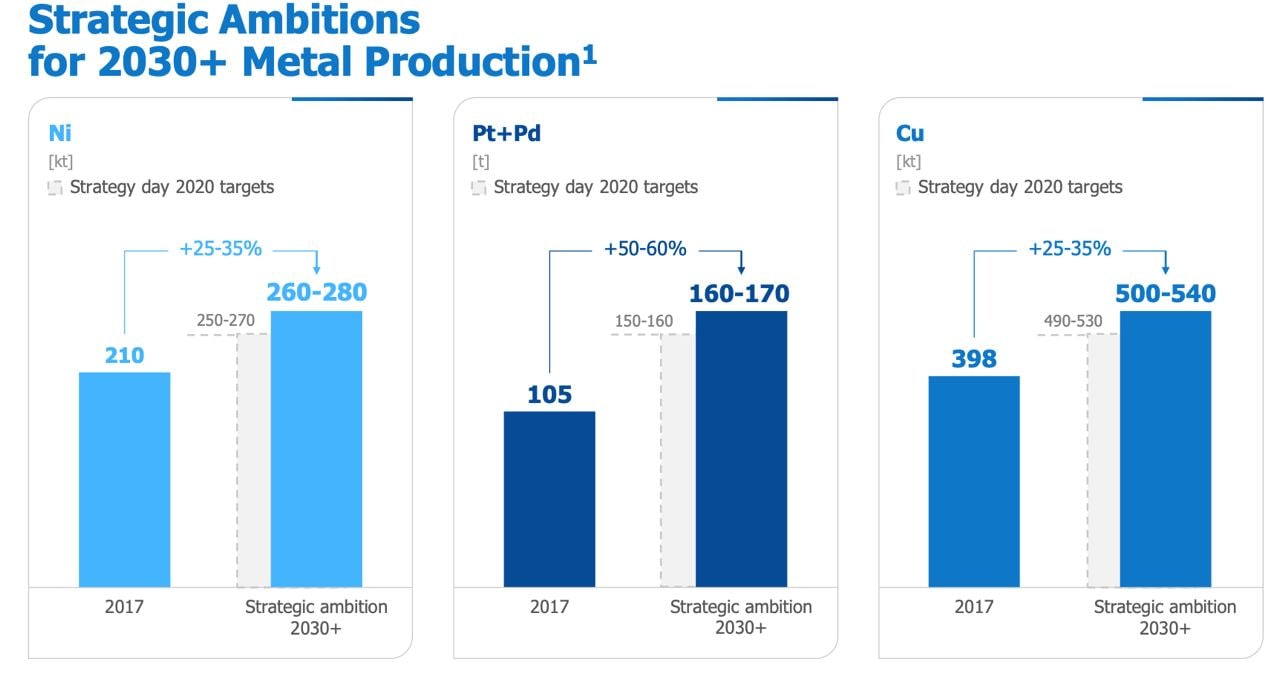 Strategic Ambitions for 2030+ Metal Production$^1$

Ni
[kt]
Strategy day 2020 targets

+25-35%
210
250-270
260-280
2017
Strategic ambition 2030+

Pt+Pd
[t]
Strategy day 2020 targets

+50-60%
105
150-160
160-170
2017
Strategic ambition 2030+

Cu
[kt]
Strategy day 2020 targets

+25-35%
398
490-530
500-540
2017
Strategic ambition 2030+